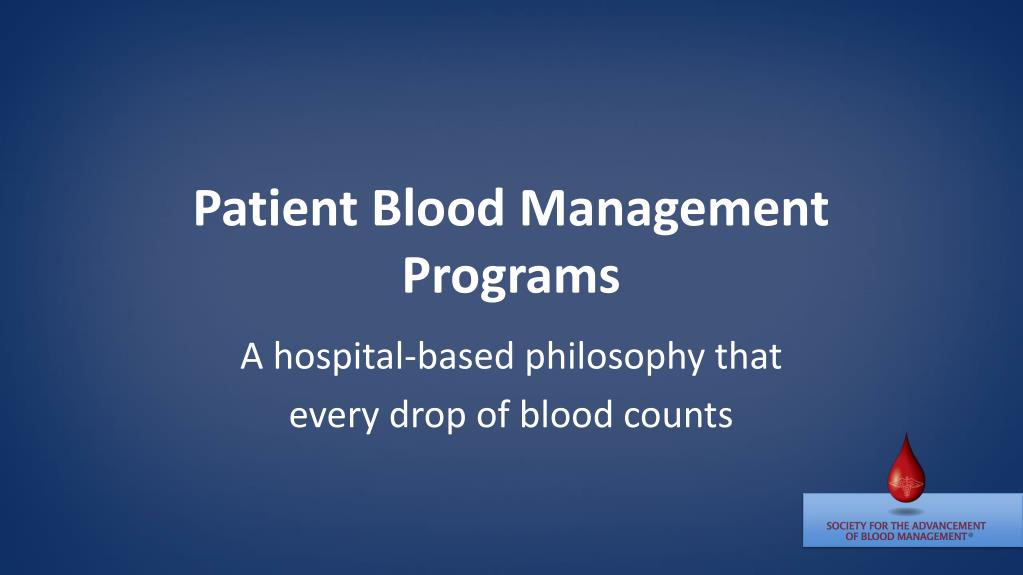 Patient Blood Management Programs

A hospital-based philosophy that every drop of blood counts

SOCIETY FOR THE ADVANCEMENT OF BLOOD MANAGEMENT®